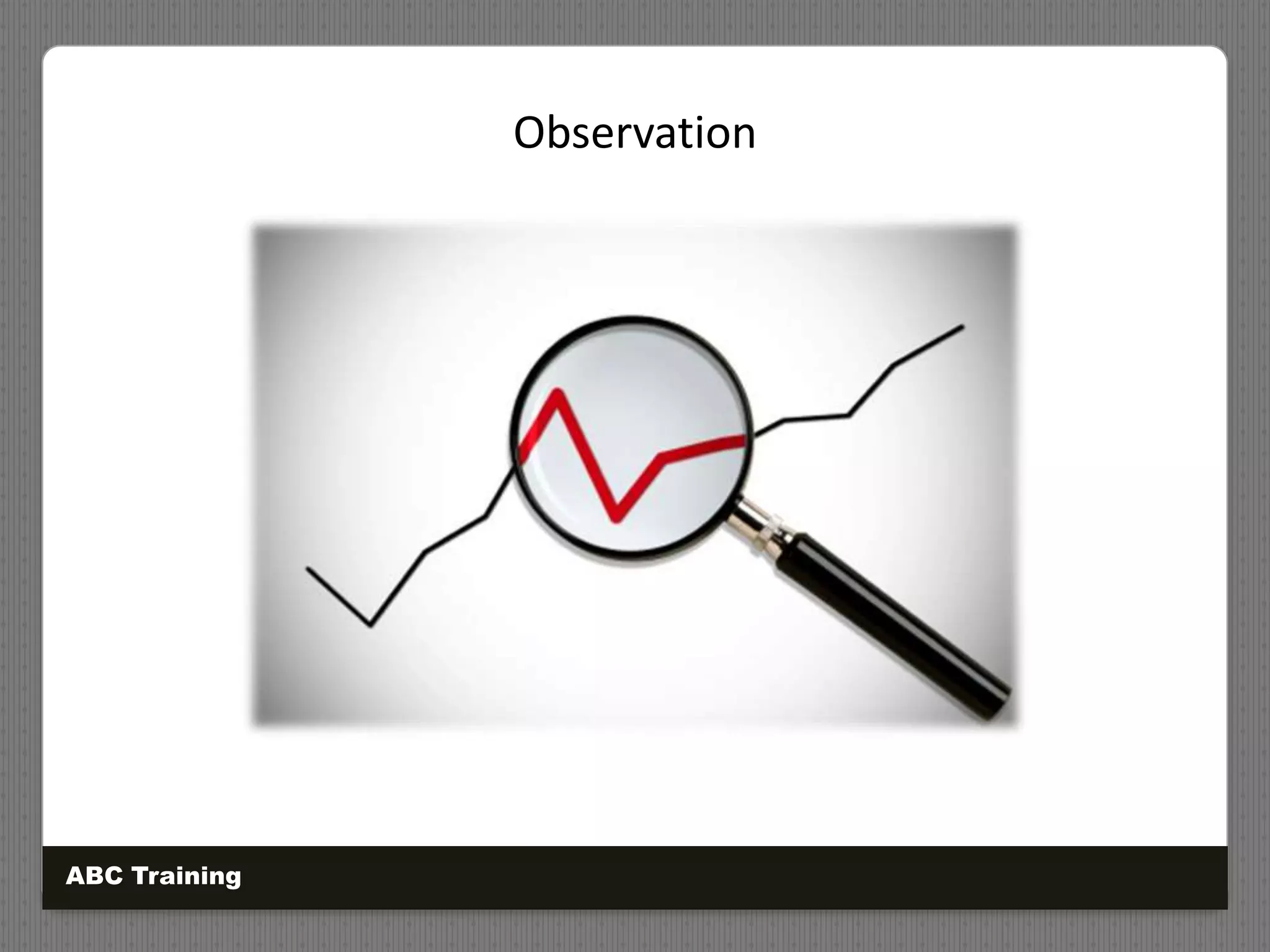 Observation

ABC Training